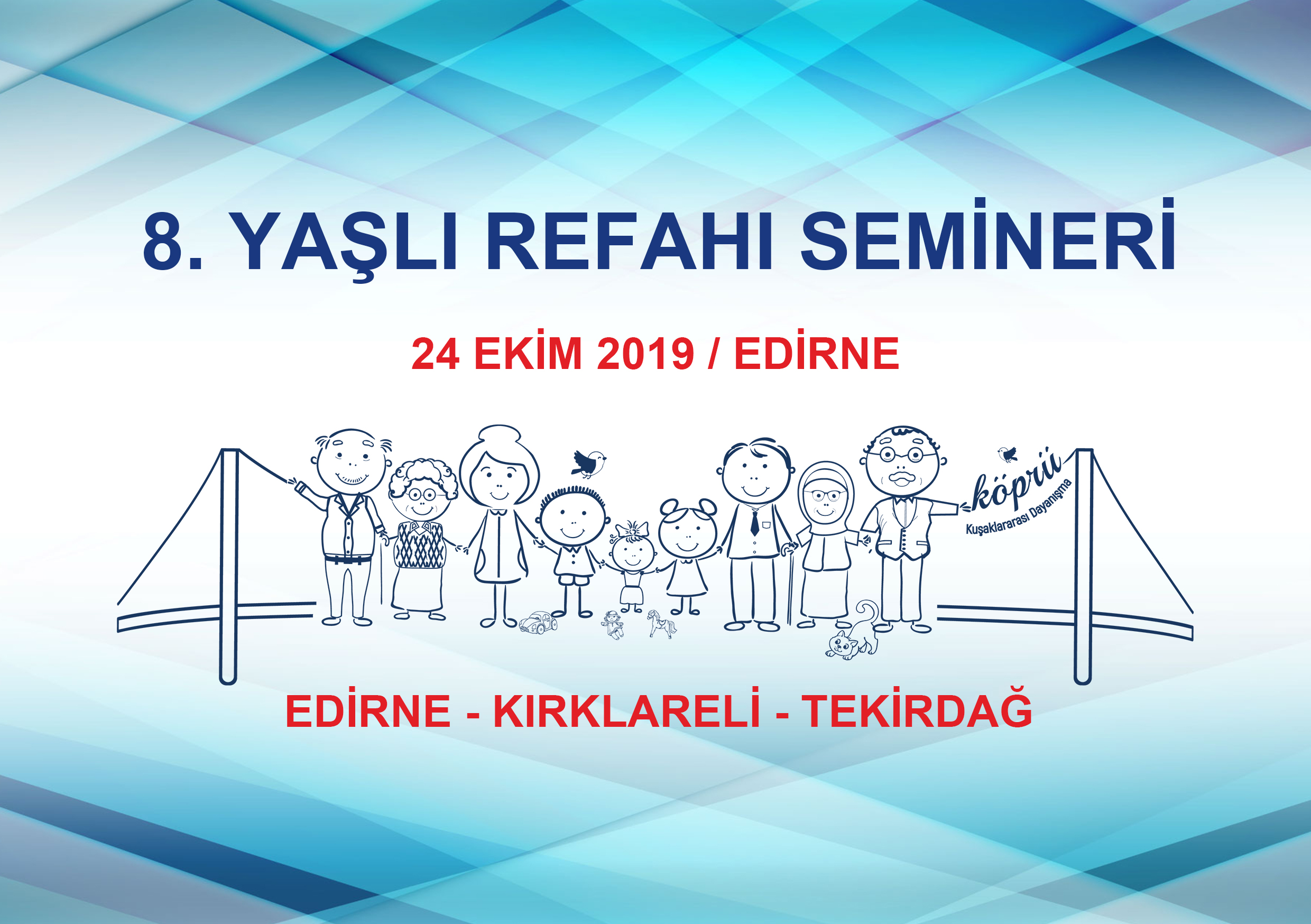 8. YAŞLI REFAHI SEMİNERİ

24 EKİM 2019 / EDİRNE

köprü
Kuşaklararası Dayanışma

EDİRNE - KIRKLARELİ - TEKİRDAĞ